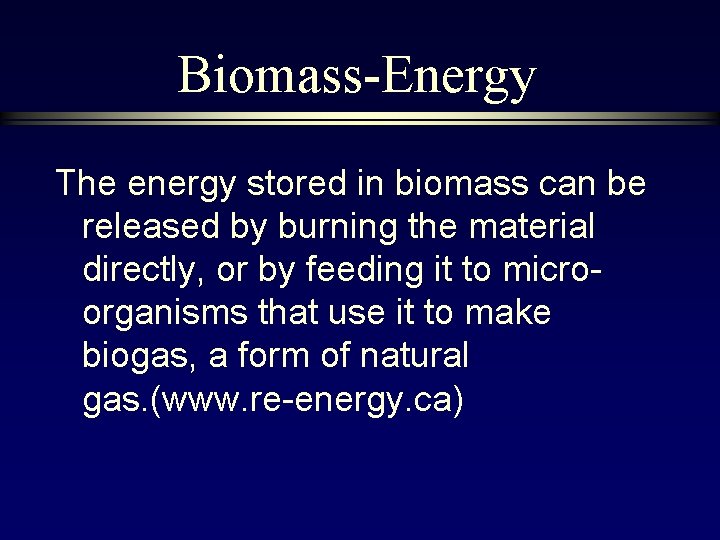 Biomass-Energy

The energy stored in biomass can be released by burning the material directly, or by feeding it to micro-organisms that use it to make biogas, a form of natural gas.(www.re-energy.ca)